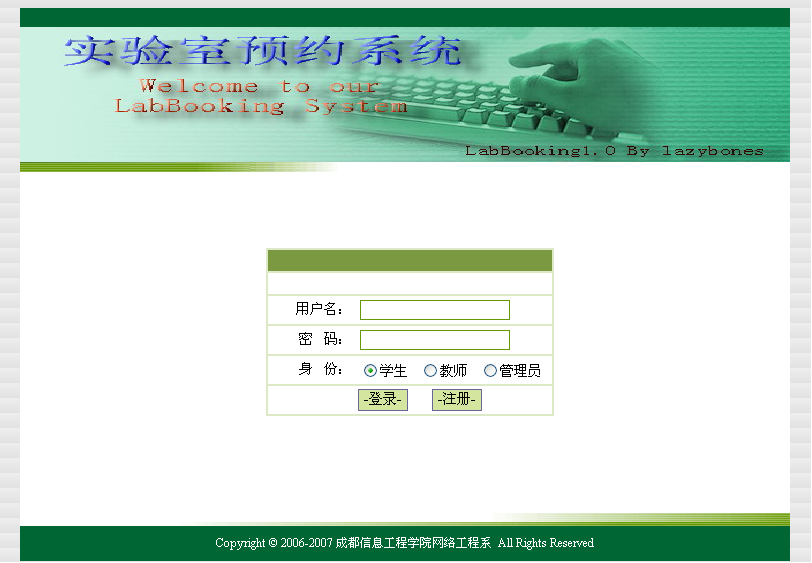 实验室预约系统
Welcome to our
LabBooking System
LabBooking1.0 By lazybones

用户名：
密 码：
身 份： 学生 教师 管理员
-登录- -注册-

Copyright © 2006-2007 成都信息工程学院网络工程系 All Rights Reserved